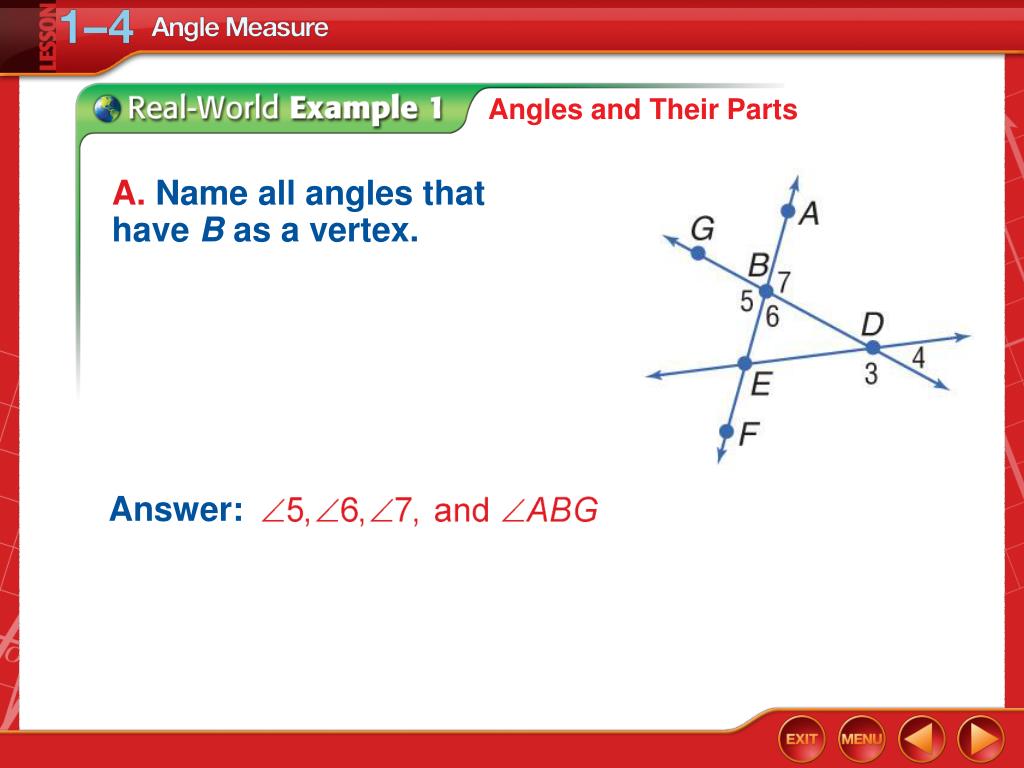 LESSON 1–4 Angle Measure

Real-World Example 1 Angles and Their Parts

A. Name all angles that have $B$ as a vertex.

G A B 7 5 6 D 4 E 3 F

Answer: $\angle 5, \angle 6, \angle 7,$ and $\angle ABG$

EXIT MENU